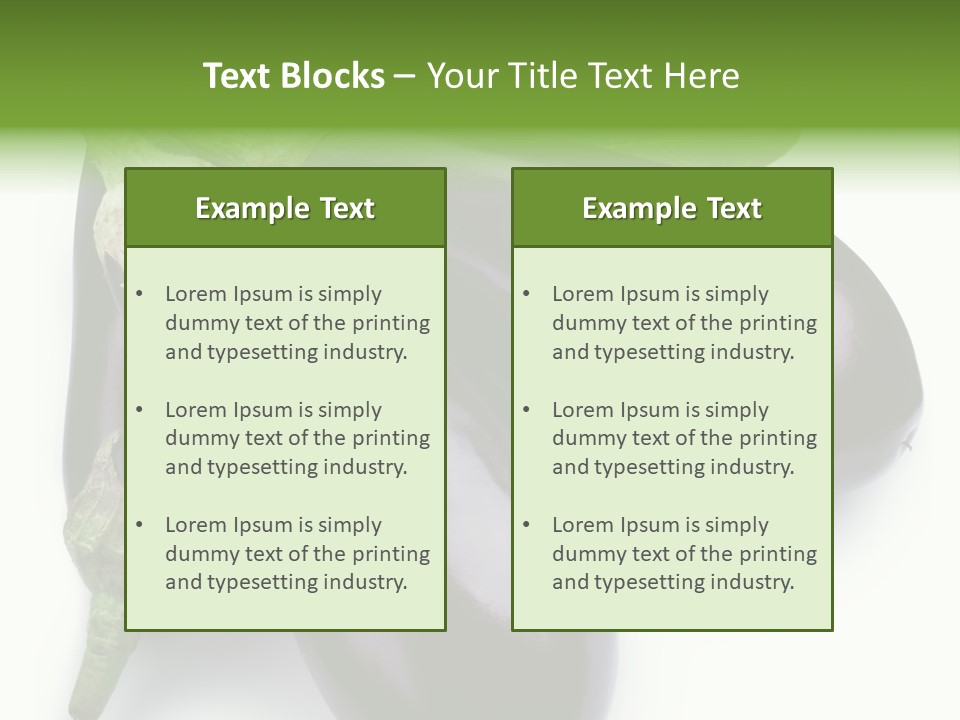 Text Blocks – Your Title Text Here

Example Text

• Lorem Ipsum is simply dummy text of the printing and typesetting industry.

• Lorem Ipsum is simply dummy text of the printing and typesetting industry.

• Lorem Ipsum is simply dummy text of the printing and typesetting industry.

Example Text

• Lorem Ipsum is simply dummy text of the printing and typesetting industry.

• Lorem Ipsum is simply dummy text of the printing and typesetting industry.

• Lorem Ipsum is simply dummy text of the printing and typesetting industry.